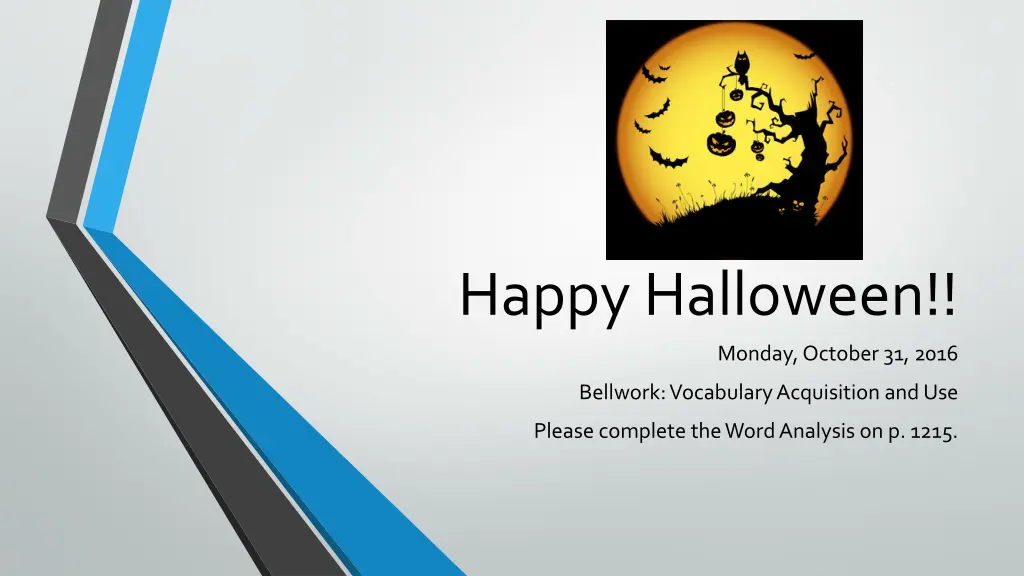 Happy Halloween!!

Monday, October 31, 2016

Bellwork: Vocabulary Acquisition and Use

Please complete the Word Analysis on p. 1215.